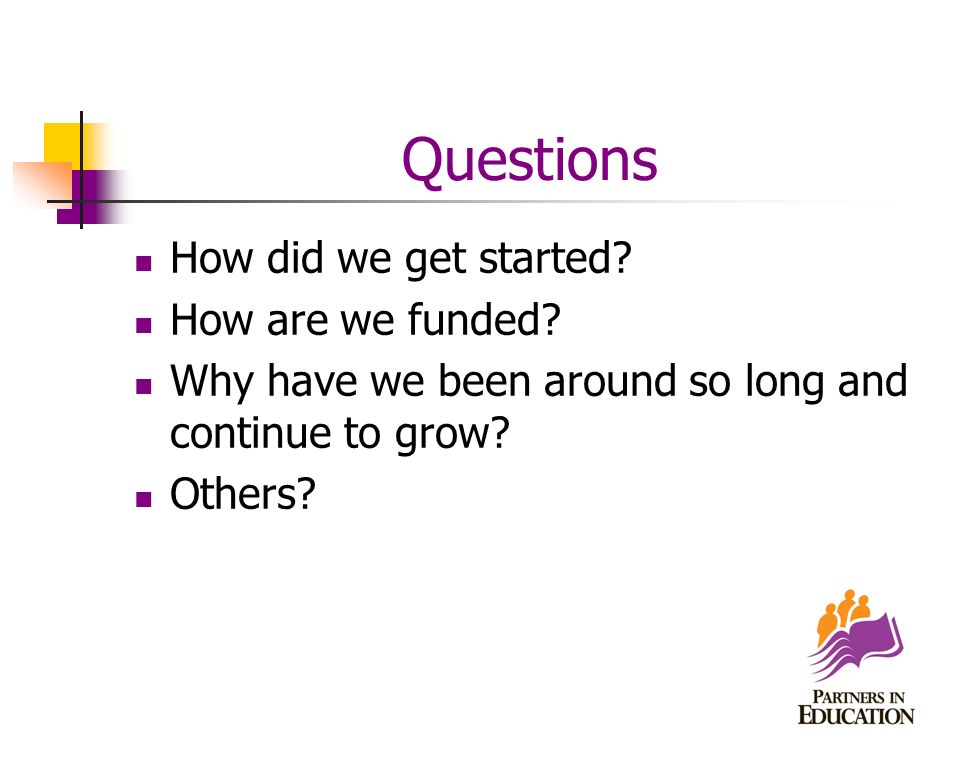 Questions

- How did we get started?
- How are we funded?
- Why have we been around so long and continue to grow?
- Others?

PARTNERS IN EDUCATION